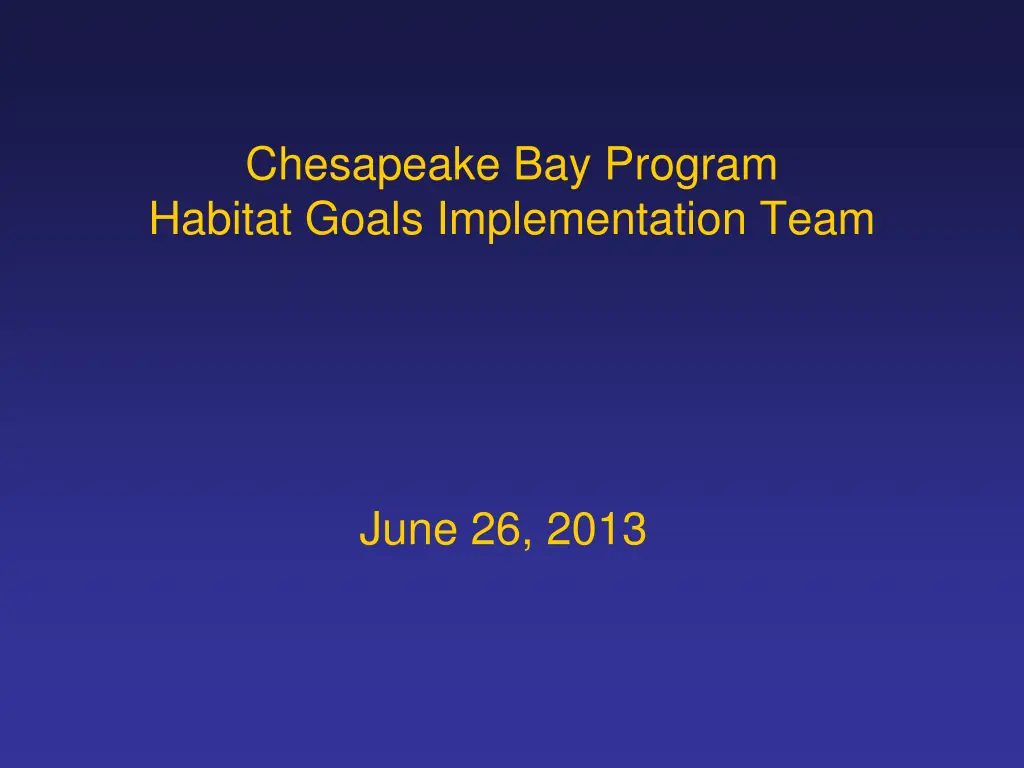 Chesapeake Bay Program
Habitat Goals Implementation Team

June 26, 2013